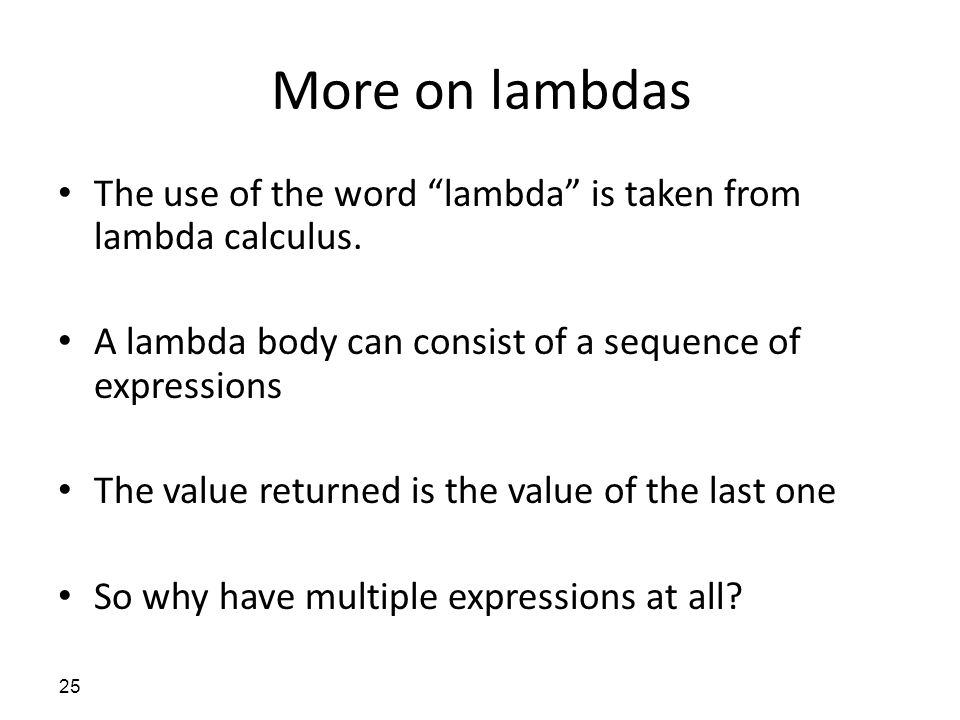 More on lambdas

• The use of the word “lambda” is taken from lambda calculus.

• A lambda body can consist of a sequence of expressions

• The value returned is the value of the last one

• So why have multiple expressions at all?

25